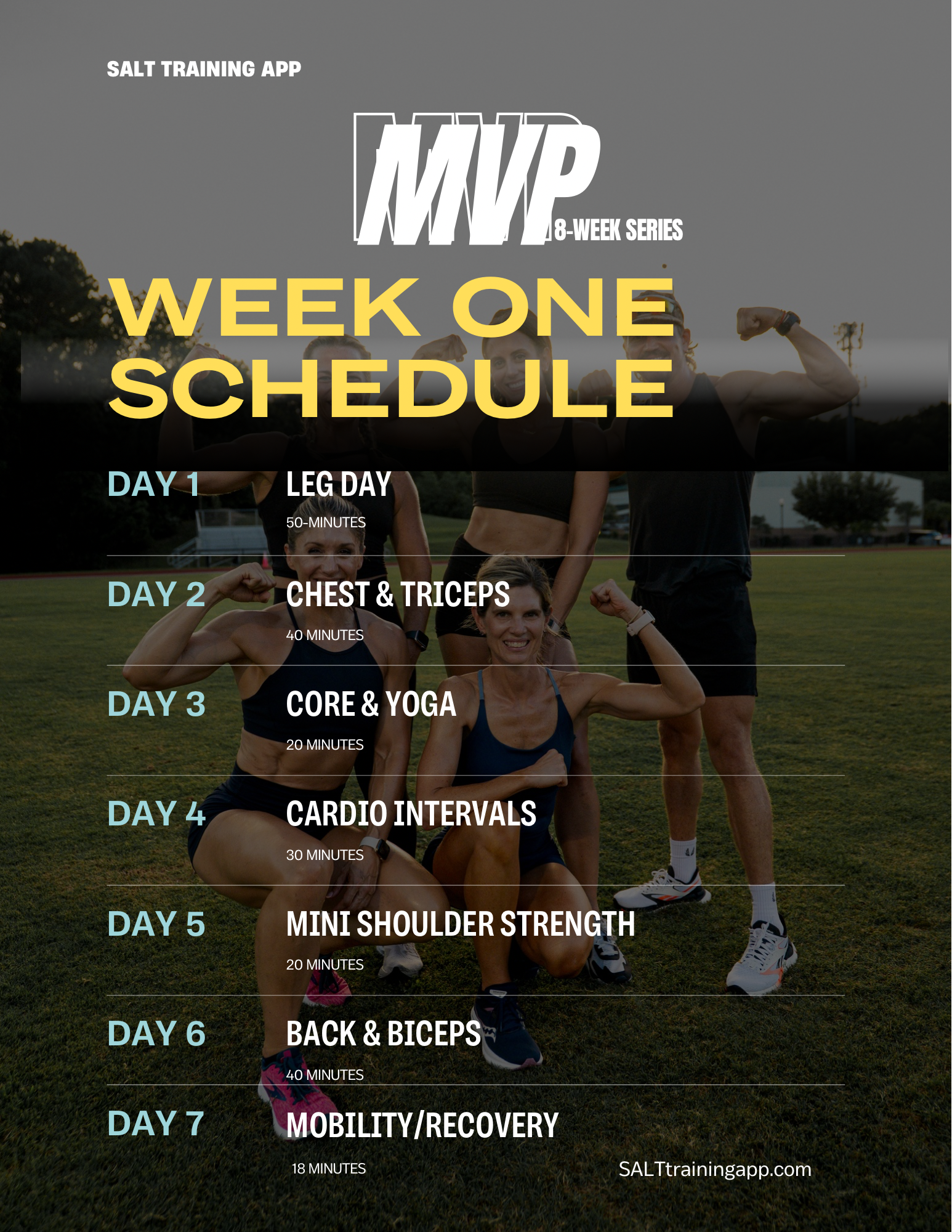 SALT TRAINING APP

MVP 8-WEEK SERIES

WEEK ONE SCHEDULE

DAY 1 LEG DAY
50-MINUTES

DAY 2 CHEST & TRICEPS
40 MINUTES

DAY 3 CORE & YOGA
20 MINUTES

DAY 4 CARDIO INTERVALS
30 MINUTES

DAY 5 MINI SHOULDER STRENGTH
20 MINUTES

DAY 6 BACK & BICEPS
40 MINUTES

DAY 7 MOBILITY/RECOVERY
18 MINUTES

SALTtrainingapp.com